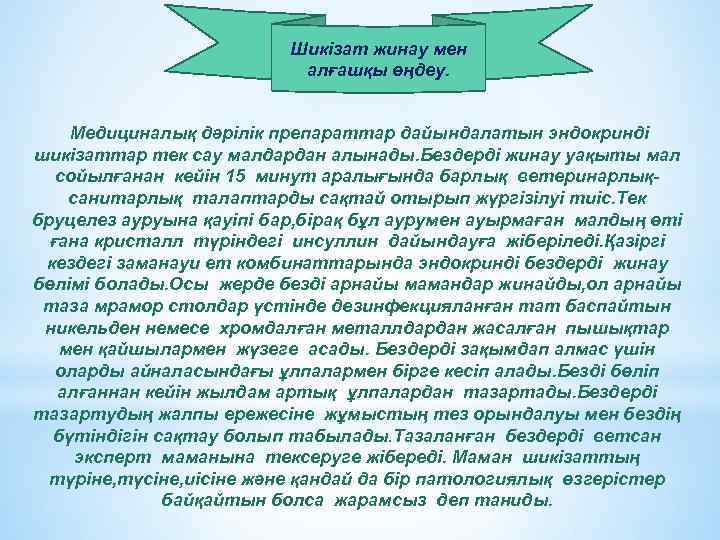 Шикізат жинау мен алғашқы өңдеу.

Медициналық дәрілік препараттар дайындалатын эндокринді шикізаттар тек сау малдардан алынады.Бездерді жинау уақыты мал сойылғанан кейін 15 минут аралығында барлық ветеринарлық-санитарлық талаптарды сақтай отырып жүргізілуі тиіс.Тек бруцелез ауруына қауіпі бар,бірақ бұл аурумен ауырмаған малдың өті ғана кристалл түріндегі инсуллин дайындауға жіберіледі.Қазіргі кездегі заманауи ет комбинаттарында эндокринді бездерді жинау бөлімі болады.Осы жерде безді арнайы мамандар жинайды,ол арнайы таза мрамор столдар үстінде дезинфекцияланған тат баспайтын никельден немесе хромдалған металлдардан жасалған пышықтар мен қайшылармен жүзеге асады. Бездерді зақымдап алмас үшін оларды айналасындағы ұлпалармен бірге кесіп алады.Безді бөліп алғаннан кейін жылдам артық ұлпалардан тазартады.Бездерді тазартудың жалпы ережесіне жұмыстың тез орындалуы мен бездің бүтіндігін сақтау болып табылады.Тазаланған бездерді ветсан эксперт маманына тексеруге жібереді. Маман шикізаттың түріне,түсіне,иісіне және қандай да бір патологиялық өзгерістер байқайтын болса жарамсыз деп таниды.